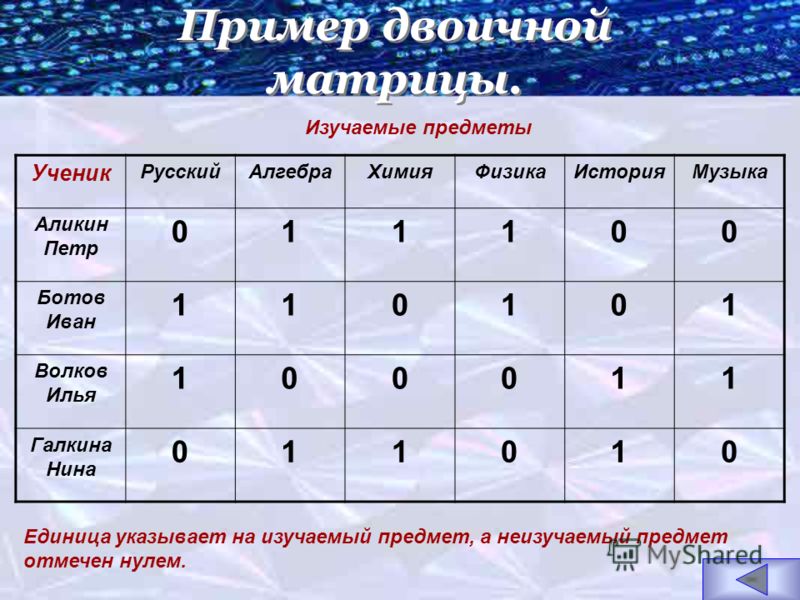 Пример двоичной матрицы.

Изучаемые предметы

| Ученик | Русский | Алгебра | Химия | Физика | История | Музыка |
|---|---|---|---|---|---|---|
| Аликин Петр | 0 | 1 | 1 | 1 | 0 | 0 |
| Ботов Иван | 1 | 1 | 0 | 1 | 0 | 1 |
| Волков Илья | 1 | 0 | 0 | 0 | 1 | 1 |
| Галкина Нина | 0 | 1 | 1 | 0 | 1 | 0 |

Единица указывает на изучаемый предмет, а неизучаемый предмет отмечен нулем.

MyShared